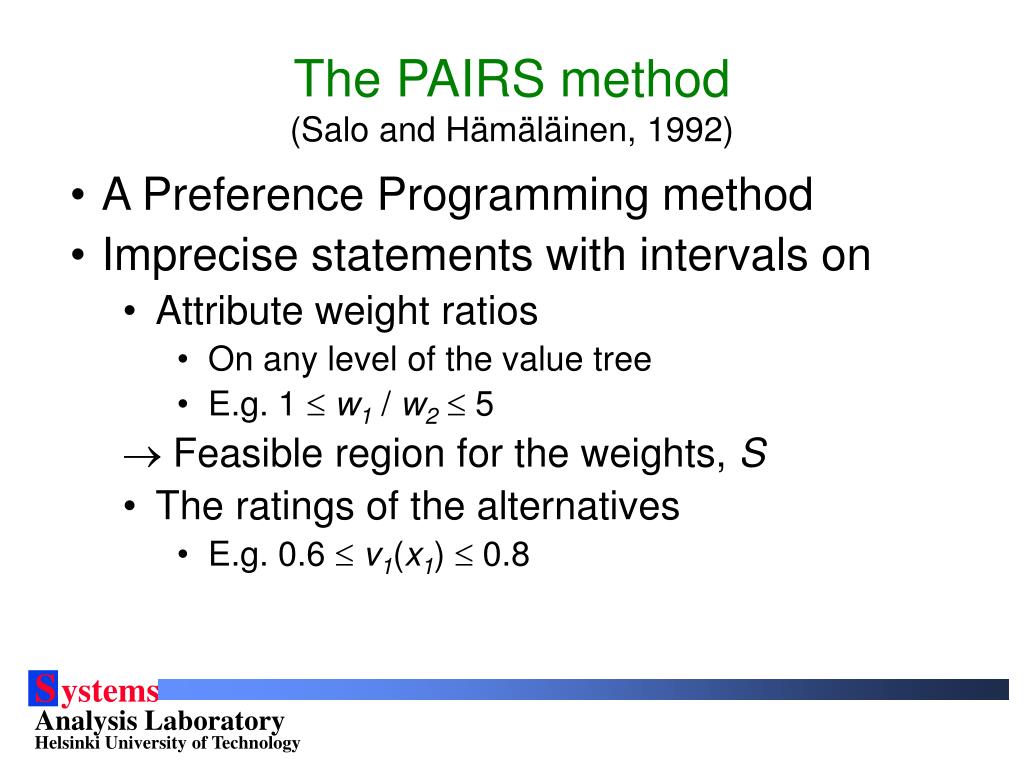 The PAIRS method
(Salo and Hämäläinen, 1992)

• A Preference Programming method
• Imprecise statements with intervals on
  • Attribute weight ratios
    • On any level of the value tree
    • E.g. $1 \leq w_1 / w_2 \leq 5$
  $\rightarrow$ Feasible region for the weights, $S$
  • The ratings of the alternatives
    • E.g. $0.6 \leq v_1(x_1) \leq 0.8$

Systems
Analysis Laboratory
Helsinki University of Technology